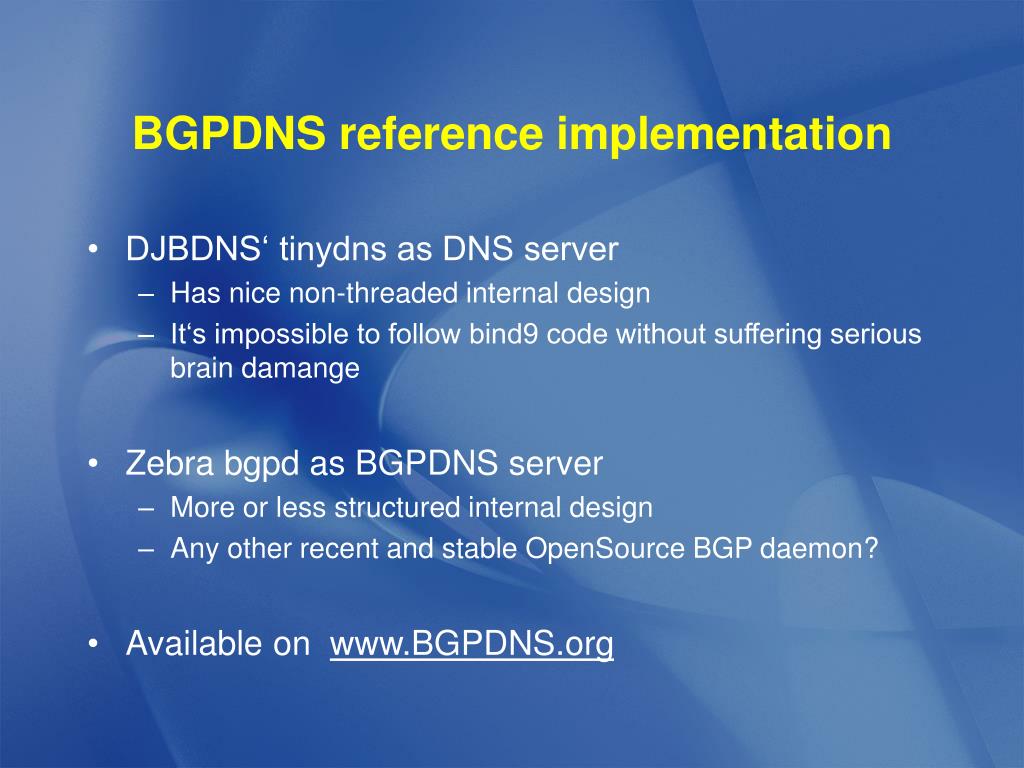 BGPDNS reference implementation

• DJBDNS‘ tinydns as DNS server
– Has nice non-threaded internal design
– It‘s impossible to follow bind9 code without suffering serious brain damange

• Zebra bgpd as BGPDNS server
– More or less structured internal design
– Any other recent and stable OpenSource BGP daemon?

• Available on www.BGPDNS.org